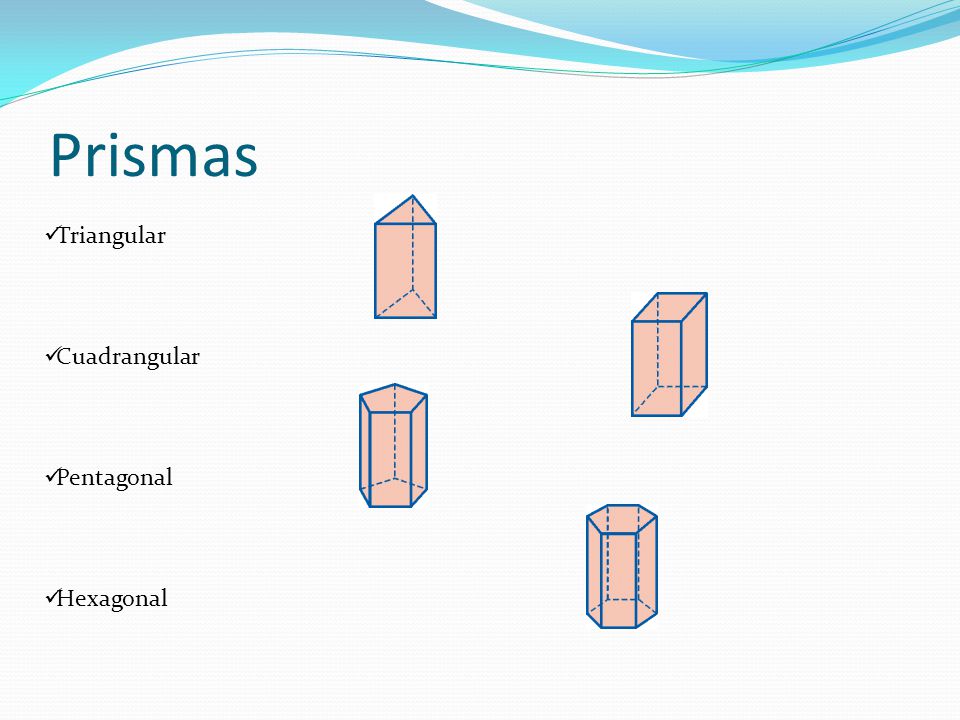 Prismas

✓Triangular

✓Cuadrangular

✓Pentagonal

✓Hexagonal